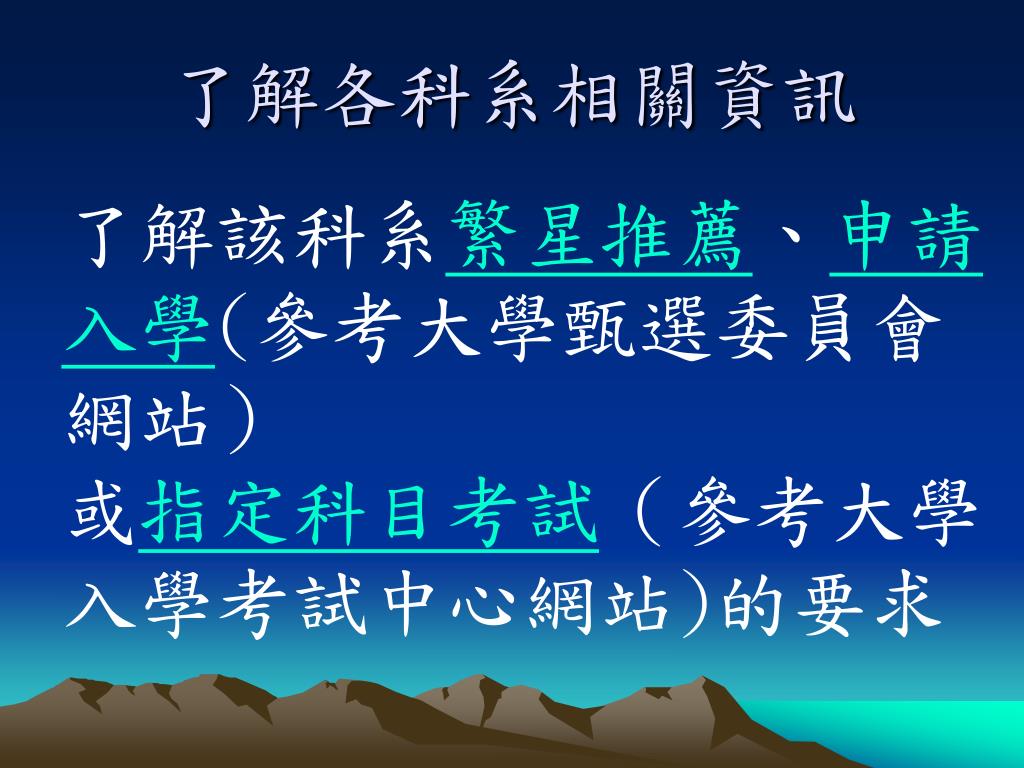 了解各科系相關資訊

了解該科系繁星推薦、申請入學(參考大學甄選委員會網站）

或指定科目考試（參考大學入學考試中心網站)的要求